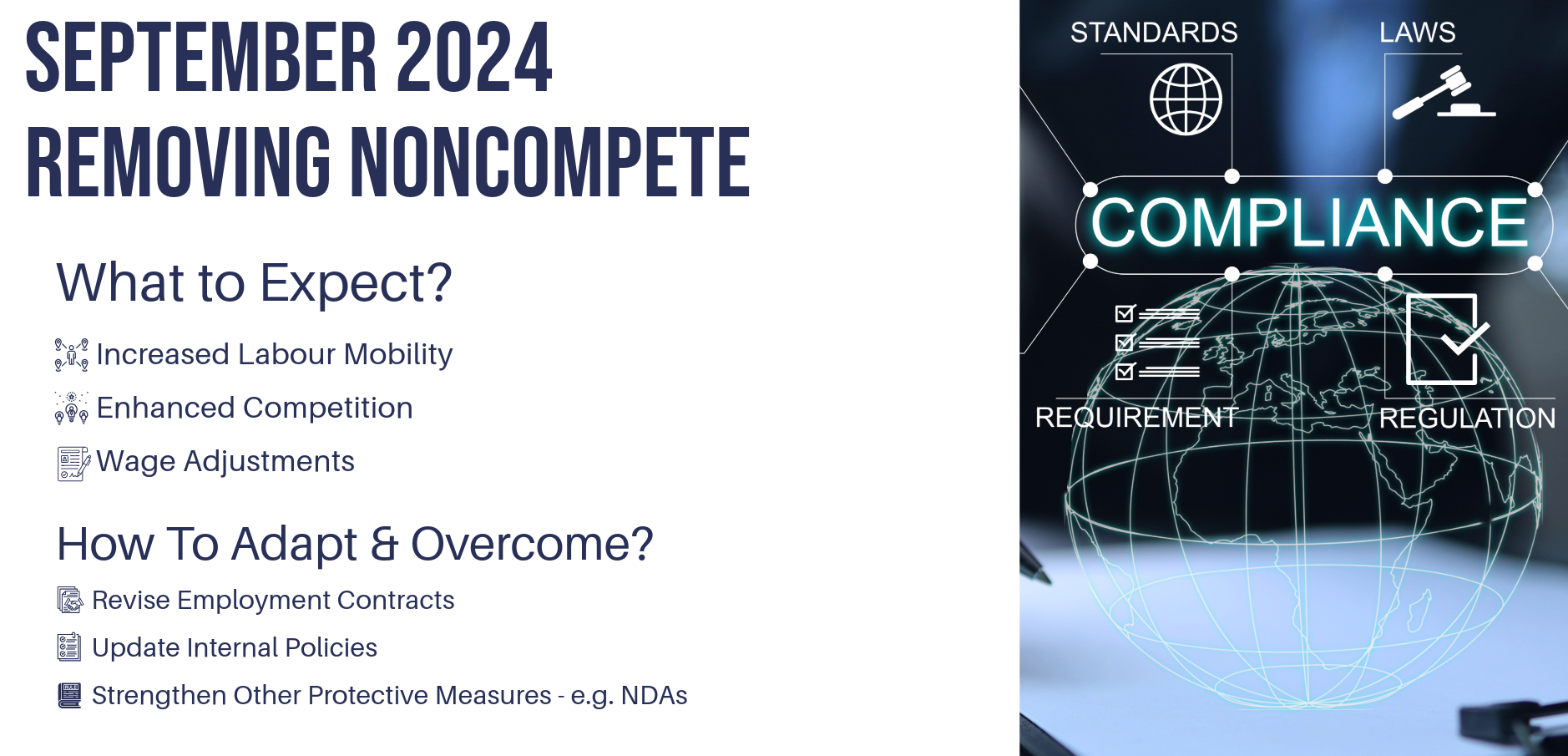 SEPTEMBER 2024
REMOVING NONCOMPETE

What to Expect?

Increased Labour Mobility

Enhanced Competition

Wage Adjustments

How To Adapt & Overcome?

Revise Employment Contracts

Update Internal Policies

Strengthen Other Protective Measures - e.g. NDAs

STANDARDS

LAWS

COMPLIANCE

REQUIREMENT

REGULATION